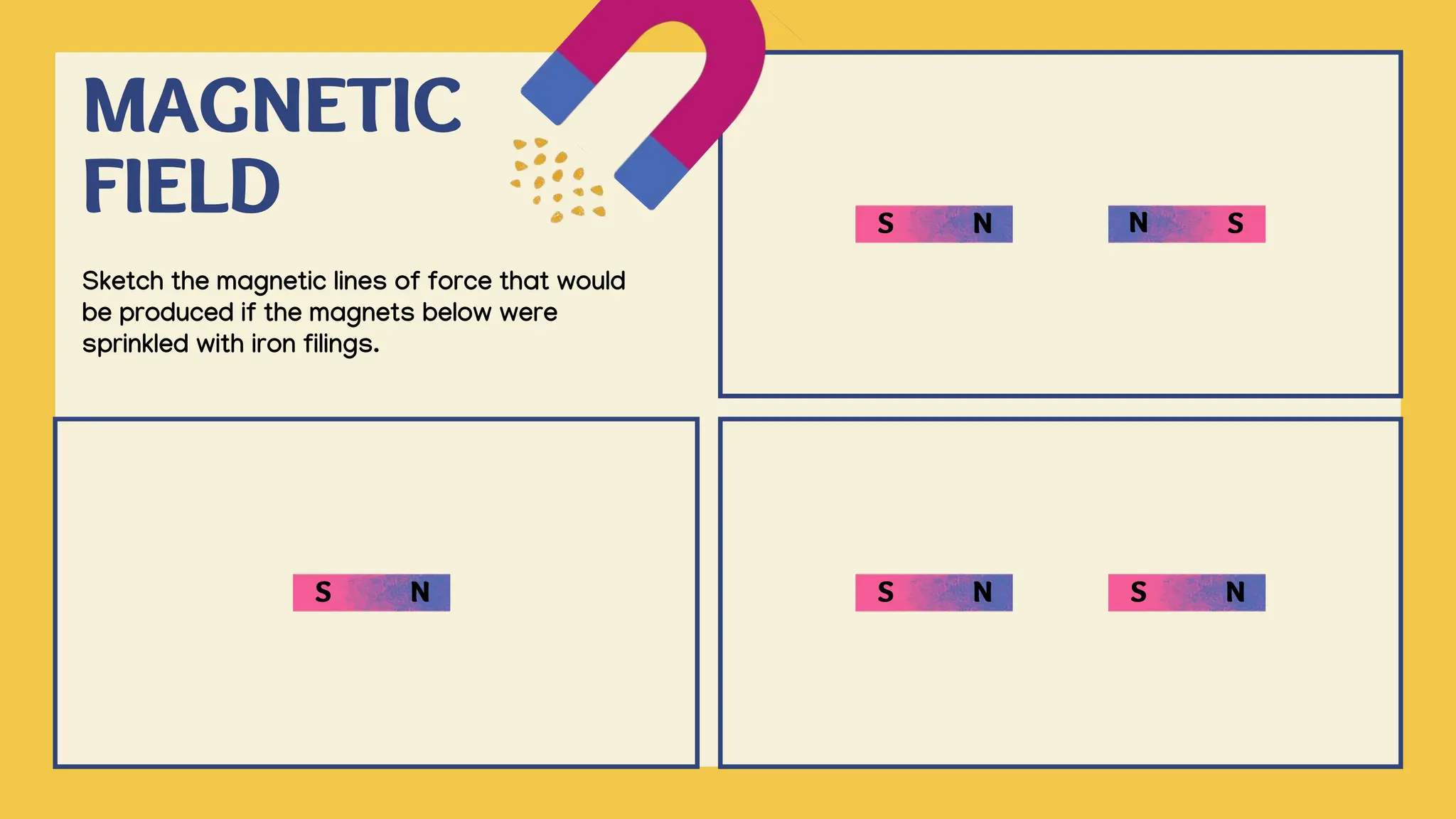 MAGNETIC FIELD

Sketch the magnetic lines of force that would be produced if the magnets below were sprinkled with iron filings.

S N N S

S N

S N S N